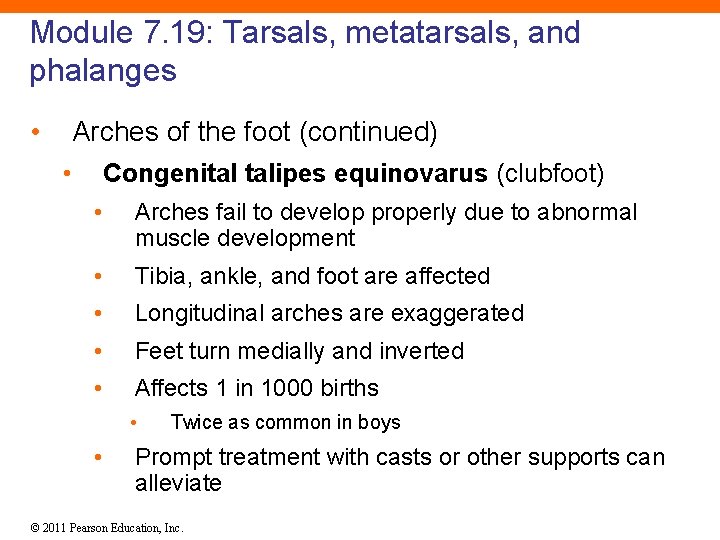 Module 7.19: Tarsals, metatarsals, and phalanges

• Arches of the foot (continued)

• Congenital talipes equinovarus (clubfoot)

• Arches fail to develop properly due to abnormal muscle development

• Tibia, ankle, and foot are affected

• Longitudinal arches are exaggerated

• Feet turn medially and inverted

• Affects 1 in 1000 births

• Twice as common in boys

• Prompt treatment with casts or other supports can alleviate

© 2011 Pearson Education, Inc.